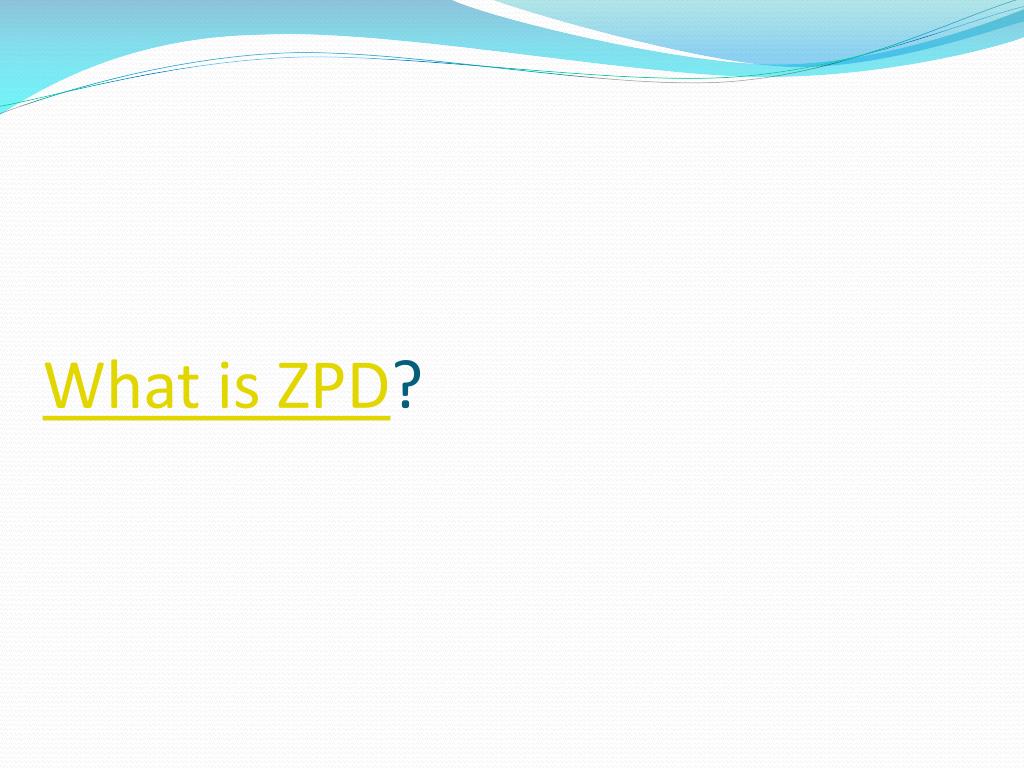 What is ZPD?